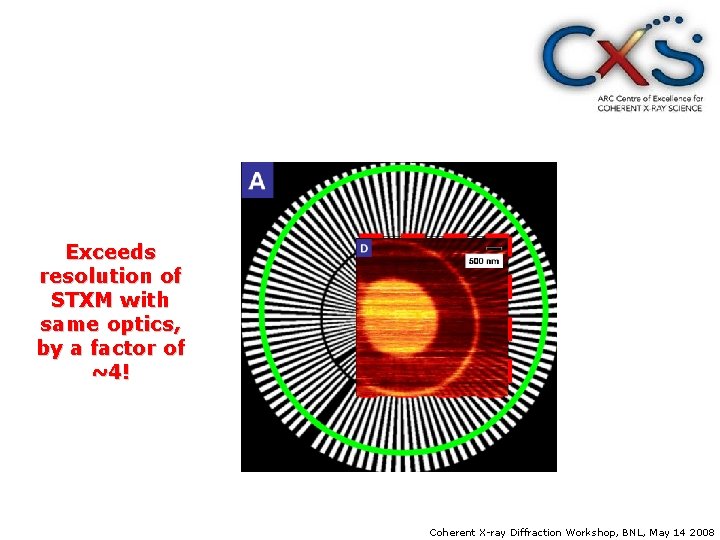 CXS
ARC Centre of Excellence for COHERENT X RAY SCIENCE

Exceeds resolution of STXM with same optics, by a factor of ~4!

A

D

500 nm

Coherent X-ray Diffraction Workshop, BNL, May 14 2008